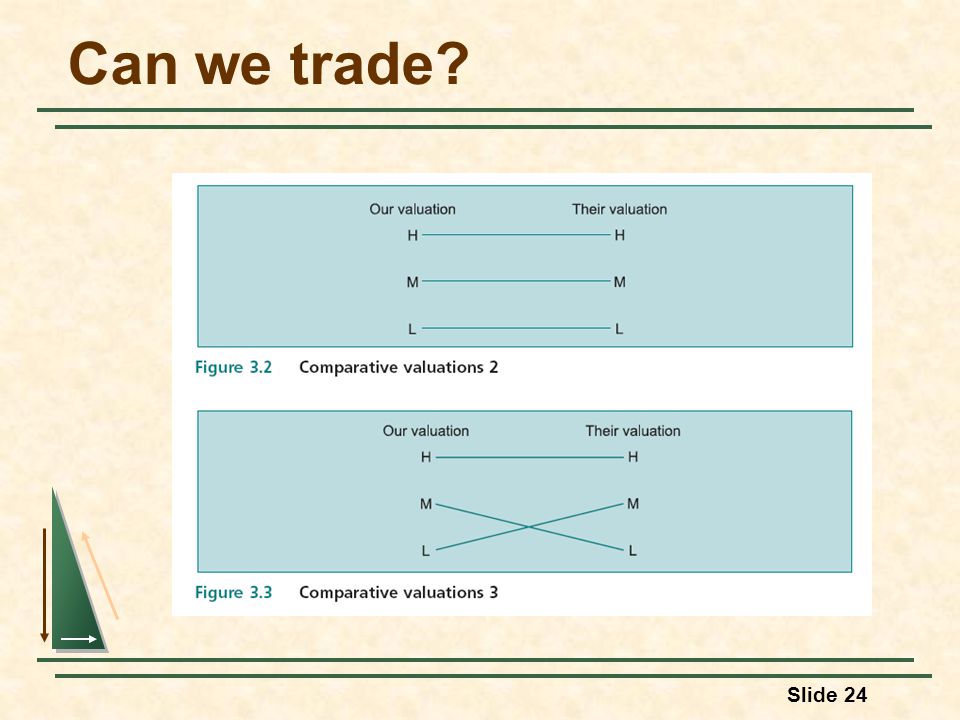 Can we trade?

Our valuation Their valuation
H H
M M
L L

Figure 3.2 Comparative valuations 2

Our valuation Their valuation
H H
M M
L L

Figure 3.3 Comparative valuations 3

Slide 24